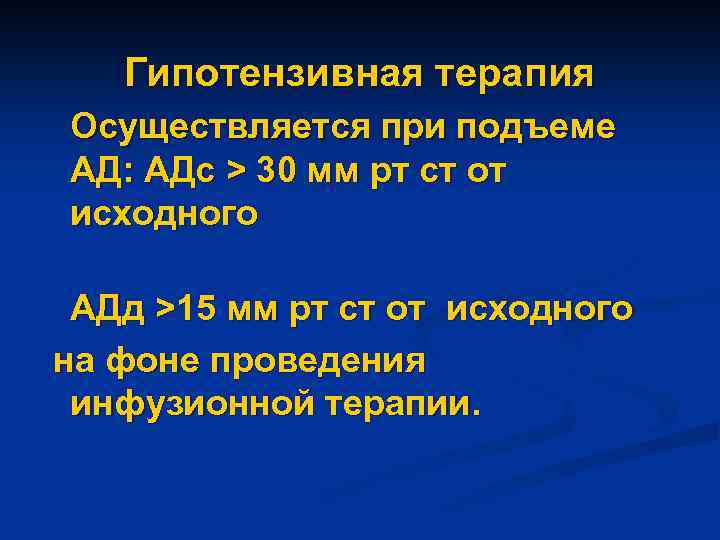 Гипотензивная терапия

Осуществляется при подъеме АД: АДс > 30 мм рт ст от исходного

АДд >15 мм рт ст от исходного

на фоне проведения инфузионной терапии.